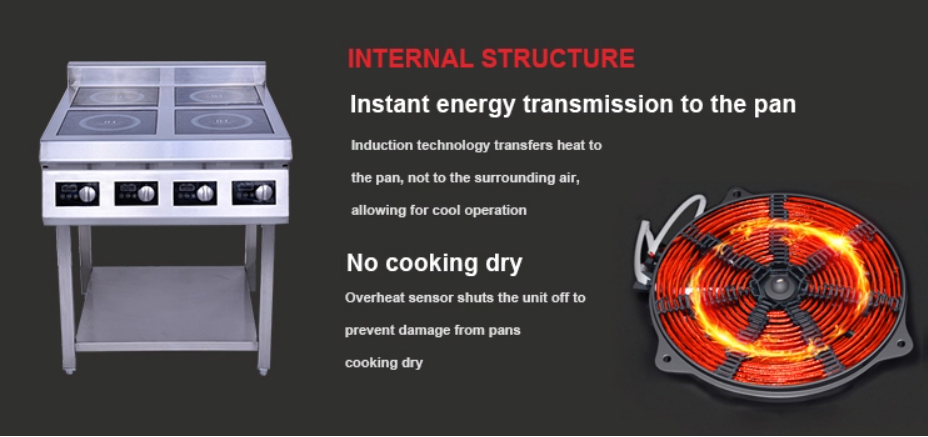 INTERNAL STRUCTURE

Instant energy transmission to the pan

Induction technology transfers heat to the pan, not to the surrounding air, allowing for cool operation

No cooking dry

Overheat sensor shuts the unit off to prevent damage from pans cooking dry